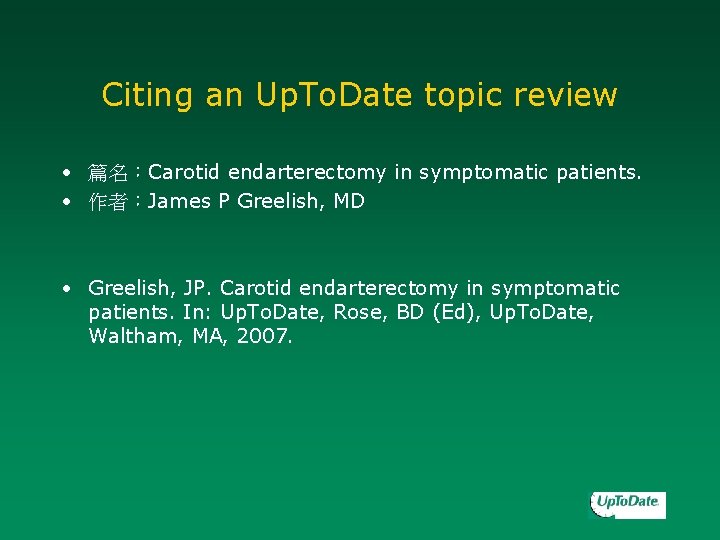 Citing an UpToDate topic review

• 篇名：Carotid endarterectomy in symptomatic patients.
• 作者：James P Greelish, MD

• Greelish, JP. Carotid endarterectomy in symptomatic patients. In: UpToDate, Rose, BD (Ed), UpToDate, Waltham, MA, 2007.

UpToDate